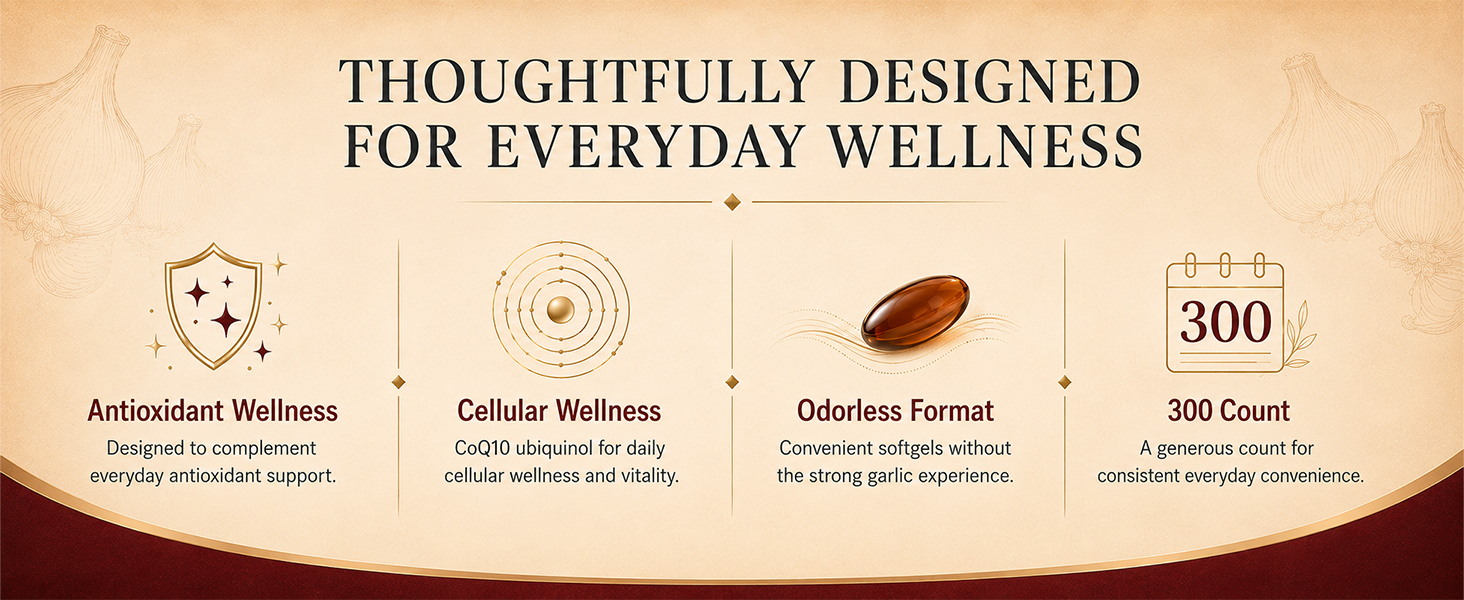 THOUGHTFULLY DESIGNED FOR EVERYDAY WELLNESS

Antioxidant Wellness
Designed to complement everyday antioxidant support.

Cellular Wellness
CoQ10 ubiquinol for daily cellular wellness and vitality.

Odorless Format
Convenient softgels without the strong garlic experience.

300

300 Count
A generous count for consistent everyday convenience.